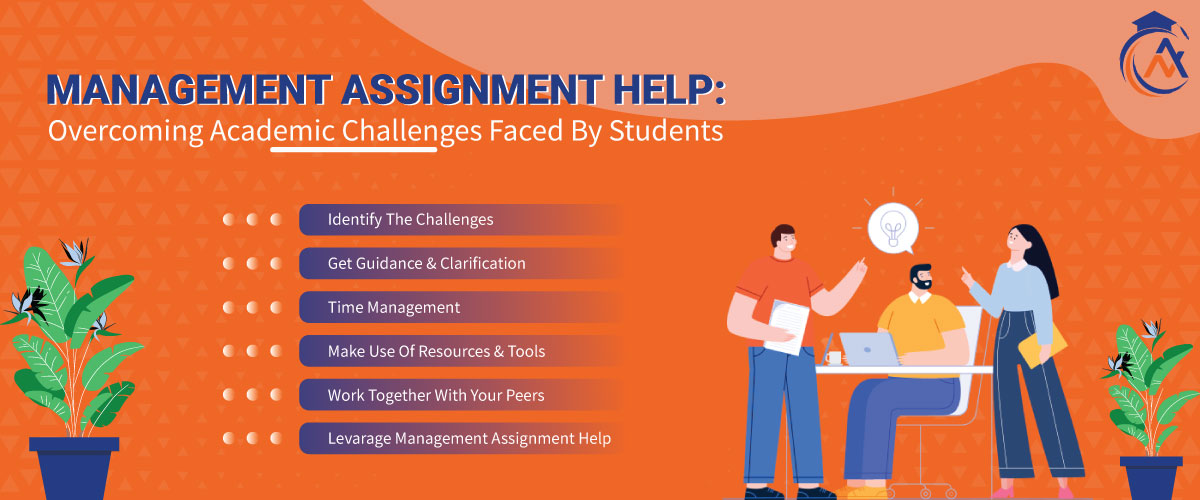 MANAGEMENT ASSIGNMENT HELP:
Overcoming Academic Challenges Faced By Students

Identify The Challenges
Get Guidance & Clarification
Time Management
Make Use Of Resources & Tools
Work Together With Your Peers
Levarage Management Assignment Help